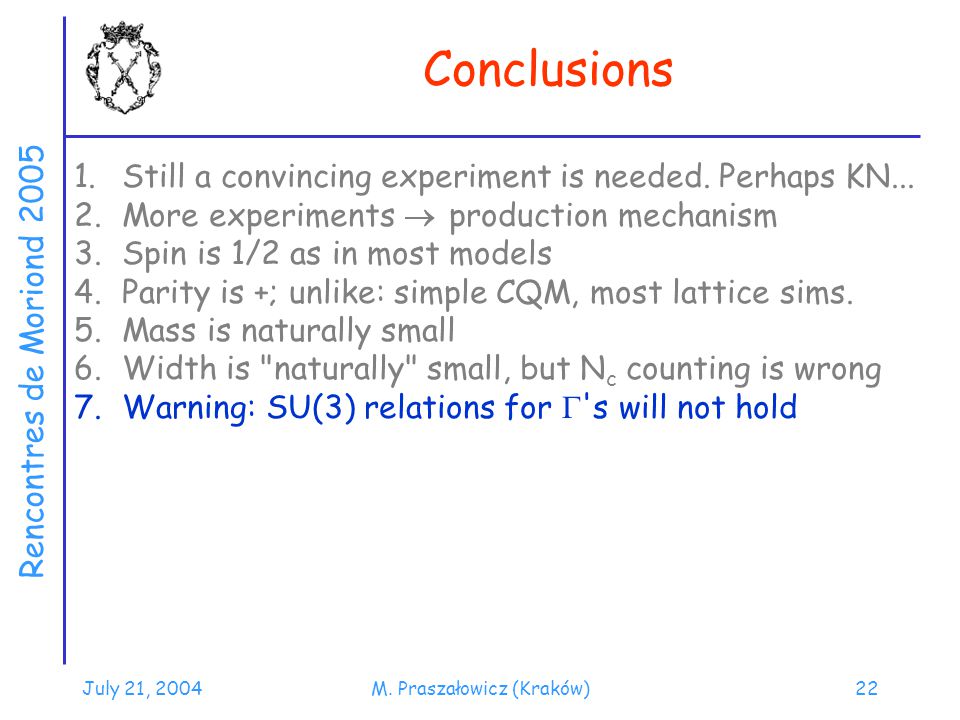 Rencontres de Moriond 2005

Conclusions

1. Still a convincing experiment is needed. Perhaps KN...
2. More experiments $\rightarrow$ production mechanism
3. Spin is 1/2 as in most models
4. Parity is +; unlike: simple CQM, most lattice sims.
5. Mass is naturally small
6. Width is "naturally" small, but $N_c$ counting is wrong
7. Warning: SU(3) relations for $\Gamma$'s will not hold

July 21, 2004 M. Praszałowicz (Kraków) 22